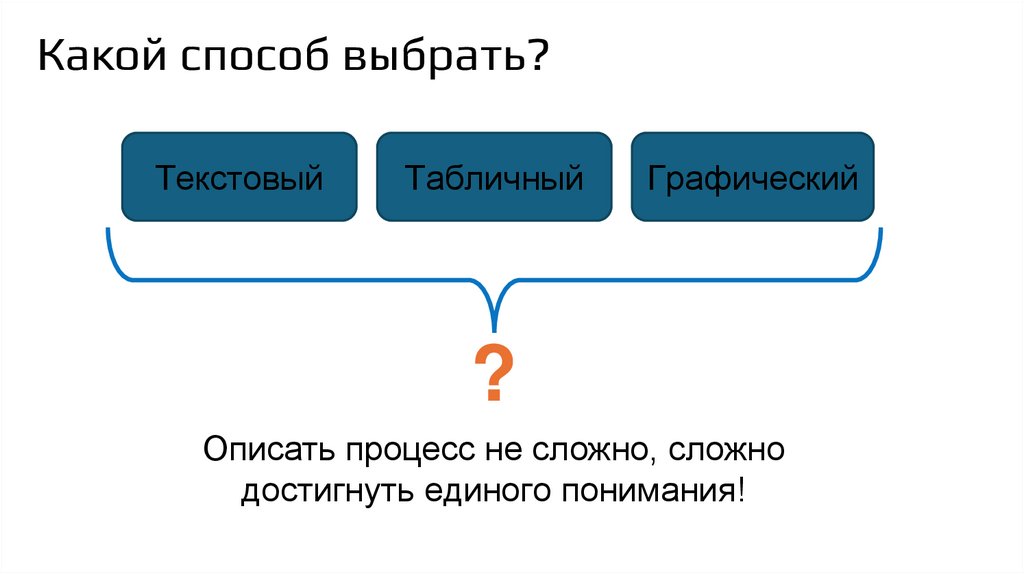 Какой способ выбрать?

Текстовый

Табличный

Графический

?

Описать процесс не сложно, сложно достигнуть единого понимания!